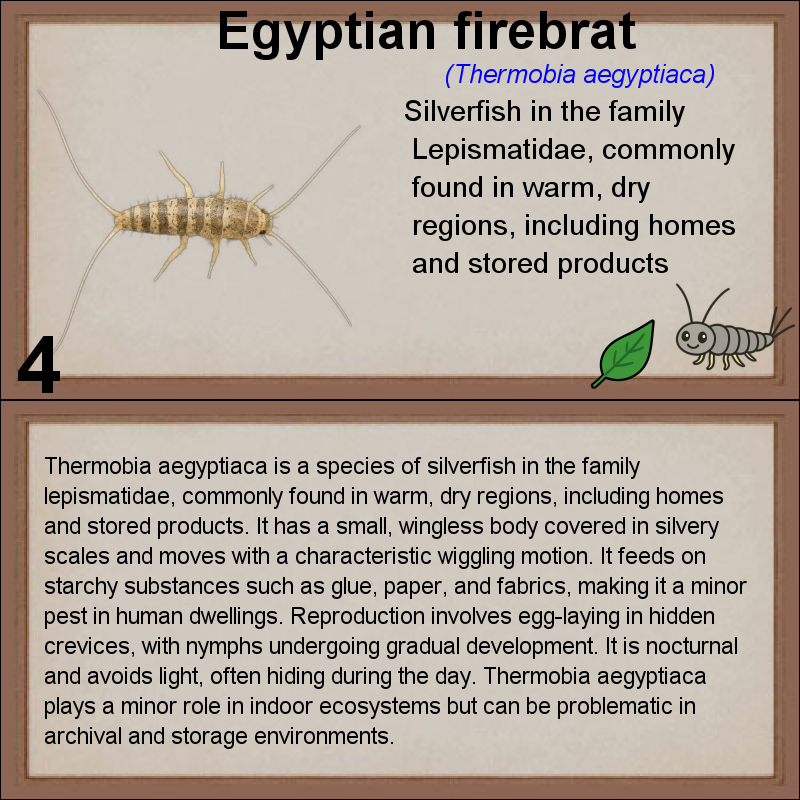 Egyptian firebrat

(Thermobia aegyptiaca)

Silverfish in the family Lepismatidae, commonly found in warm, dry regions, including homes and stored products

4

Thermobia aegyptiaca is a species of silverfish in the family lepismatidae, commonly found in warm, dry regions, including homes and stored products. It has a small, wingless body covered in silvery scales and moves with a characteristic wiggling motion. It feeds on starchy substances such as glue, paper, and fabrics, making it a minor pest in human dwellings. Reproduction involves egg-laying in hidden crevices, with nymphs undergoing gradual development. It is nocturnal and avoids light, often hiding during the day. Thermobia aegyptiaca plays a minor role in indoor ecosystems but can be problematic in archival and storage environments.